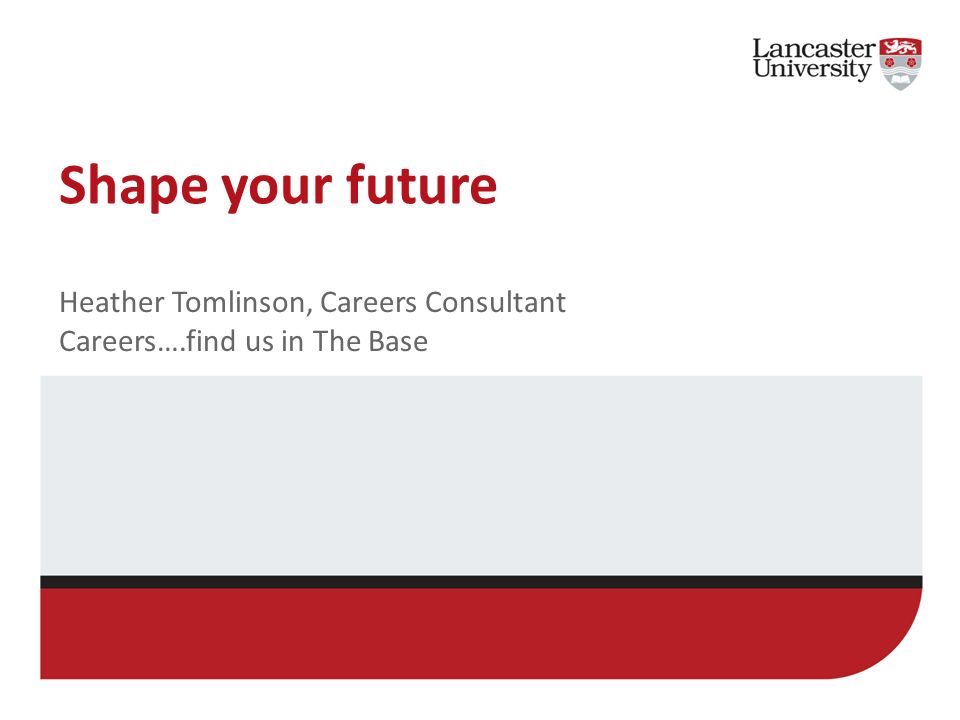 Lancaster University

Shape your future

Heather Tomlinson, Careers Consultant
Careers….find us in The Base